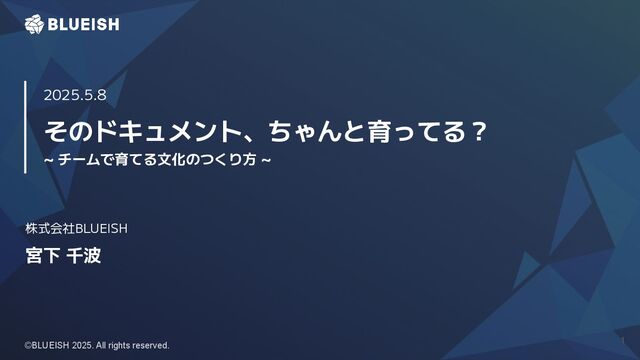 BLUEISH

2025.5.8

そのドキュメント、ちゃんと育ってる？

~ チームで育てる文化のつくり方 ~

株式会社BLUEISH

宮下 千波

©BLUEISH 2025. All rights reserved.

1